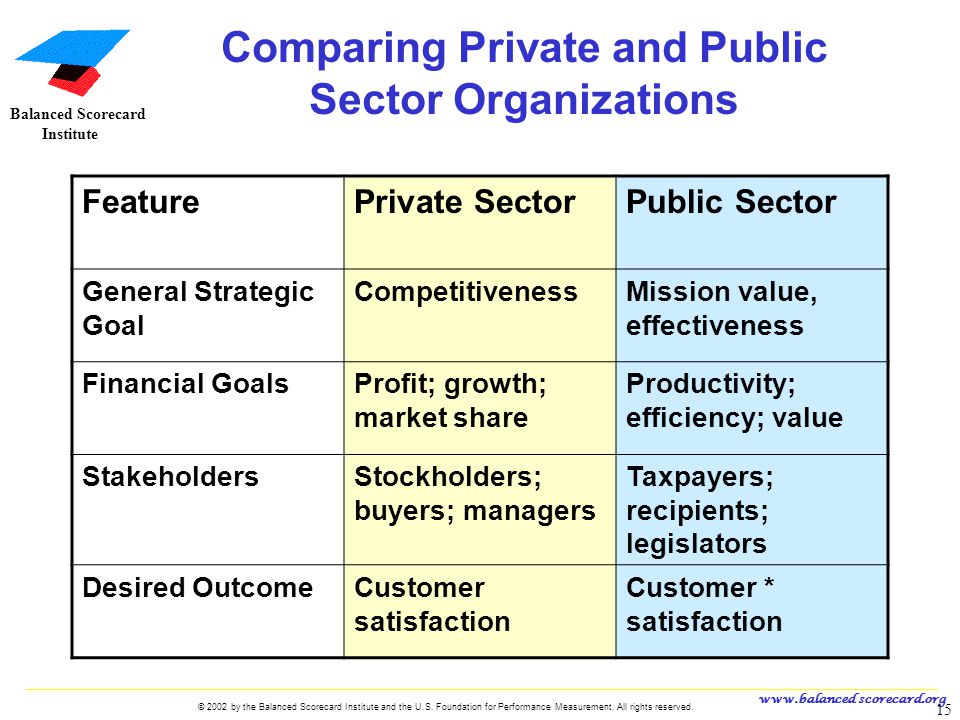 Balanced Scorecard Institute

Comparing Private and Public Sector Organizations

| Feature | Private Sector | Public Sector |
|---|---|---|
| General Strategic Goal | Competitiveness | Mission value, effectiveness |
| Financial Goals | Profit; growth; market share | Productivity; efficiency; value |
| Stakeholders | Stockholders; buyers; managers | Taxpayers; recipients; legislators |
| Desired Outcome | Customer satisfaction | Customer * satisfaction |

© 2002 by the Balanced Scorecard Institute and the U.S. Foundation for Performance Measurement. All rights reserved.

www.balancedscorecard.org

15